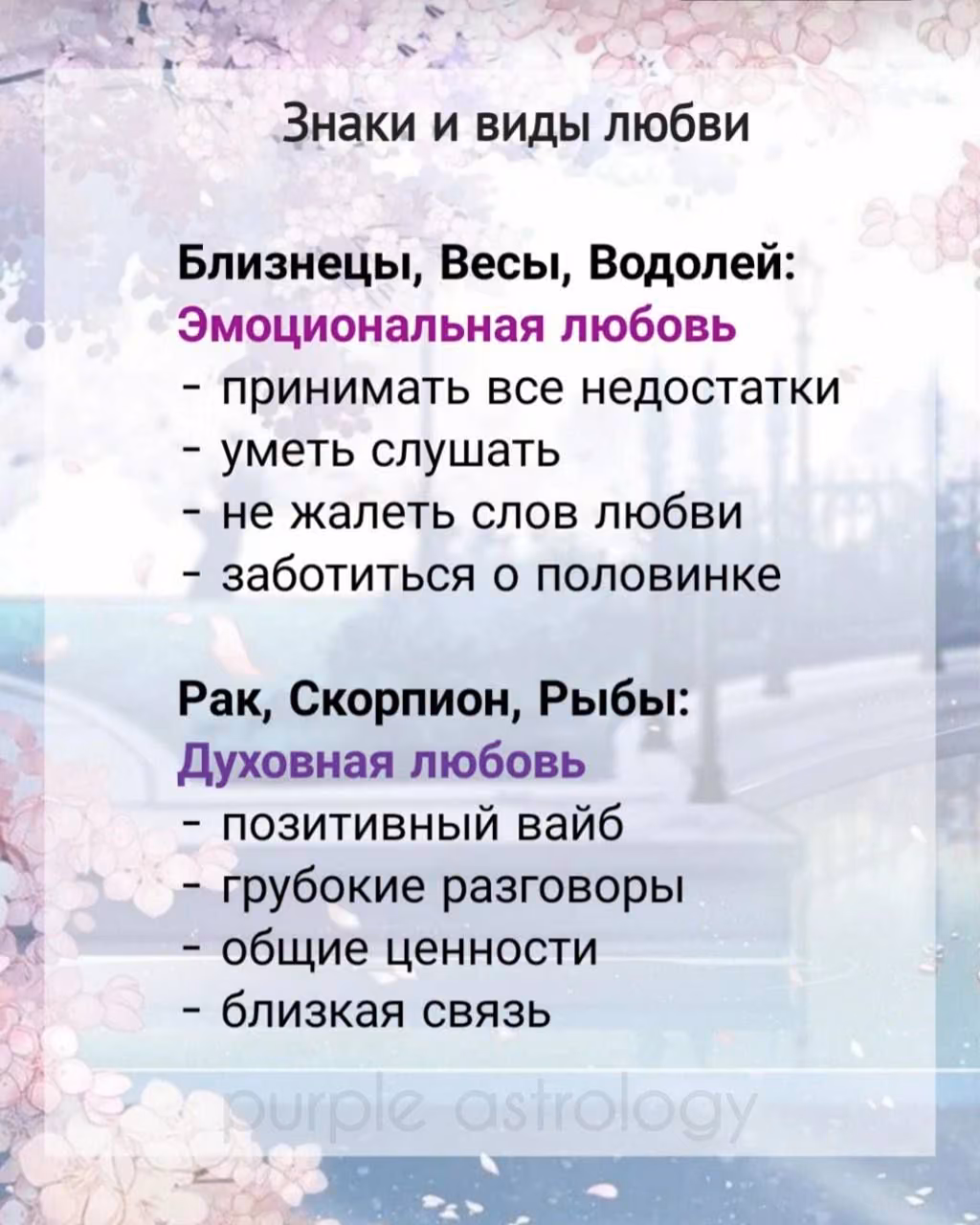 Знаки и виды любви

Близнецы, Весы, Водолей:
Эмоциональная любовь
- принимать все недостатки
- уметь слушать
- не жалеть слов любви
- заботиться о половинке

Рак, Скорпион, Рыбы:
Духовная любовь
- позитивный вайб
- грубокие разговоры
- общие ценности
- близкая связь

purple astrology